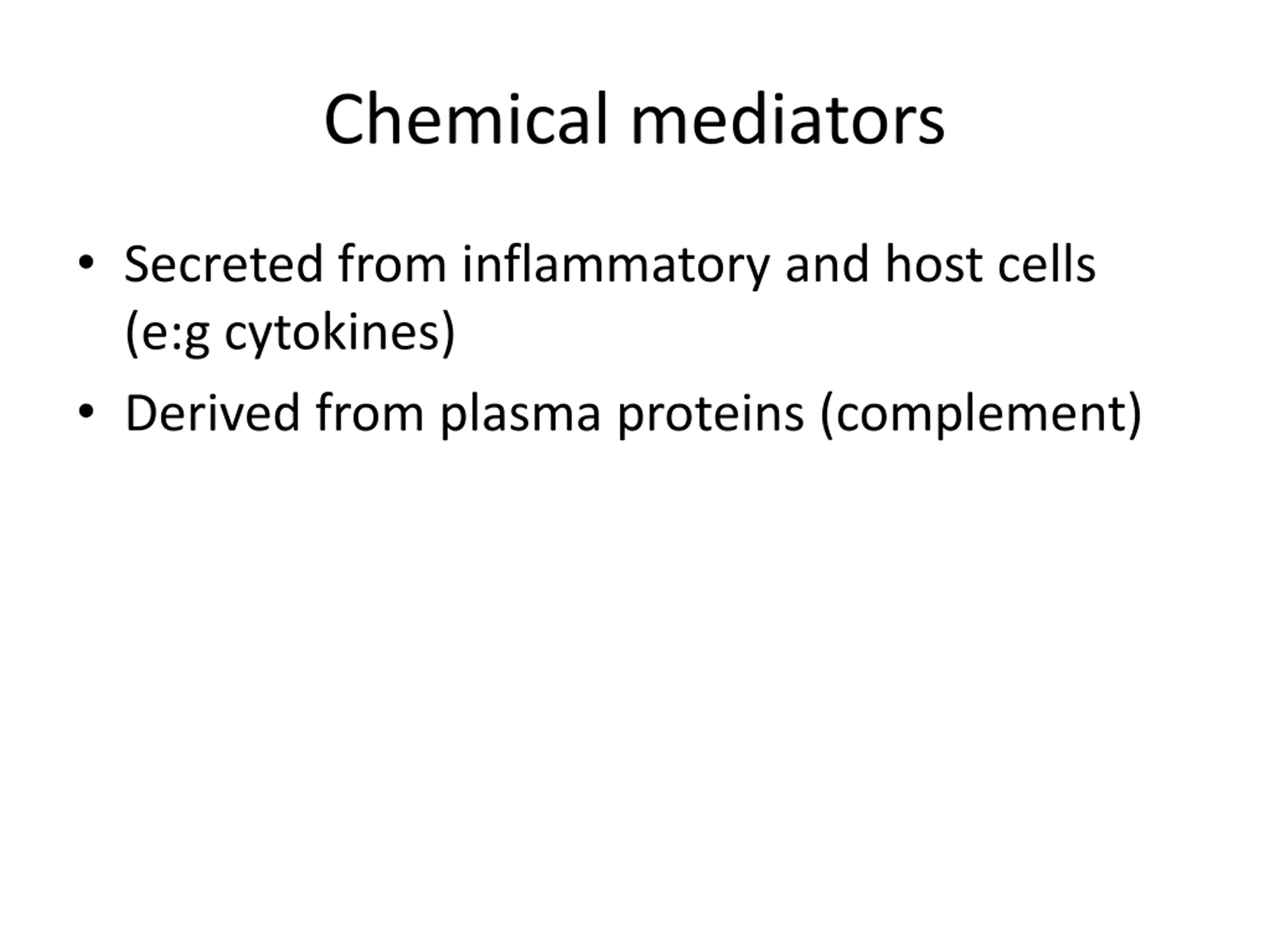 Chemical mediators

• Secreted from inflammatory and host cells (e:g cytokines)
• Derived from plasma proteins (complement)